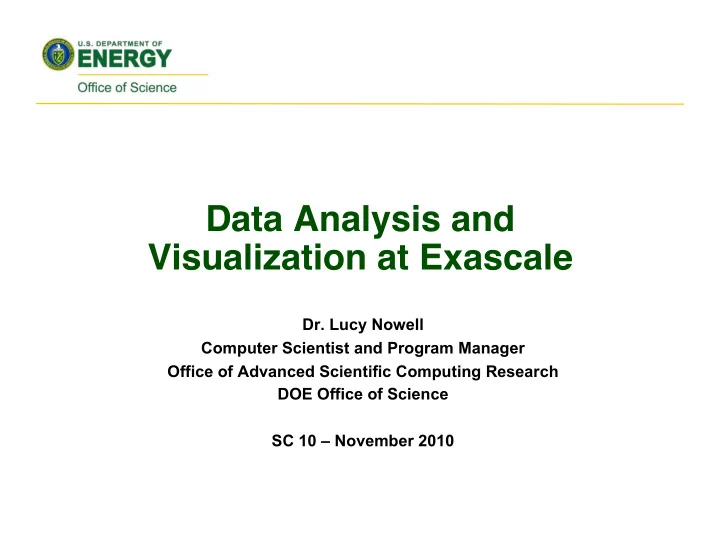 U.S. DEPARTMENT OF
ENERGY
Office of Science

Data Analysis and Visualization at Exascale

Dr. Lucy Nowell
Computer Scientist and Program Manager
Office of Advanced Scientific Computing Research
DOE Office of Science

SC 10 – November 2010